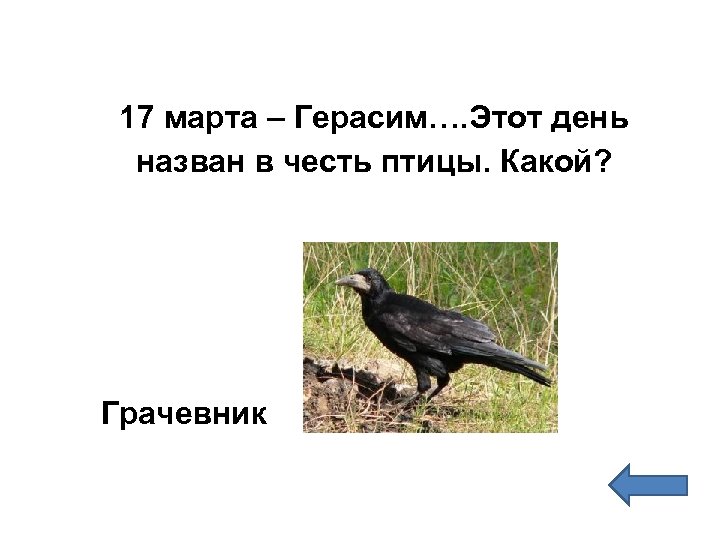 17 марта – Герасим….Этот день назван в честь птицы. Какой?

Грачевник